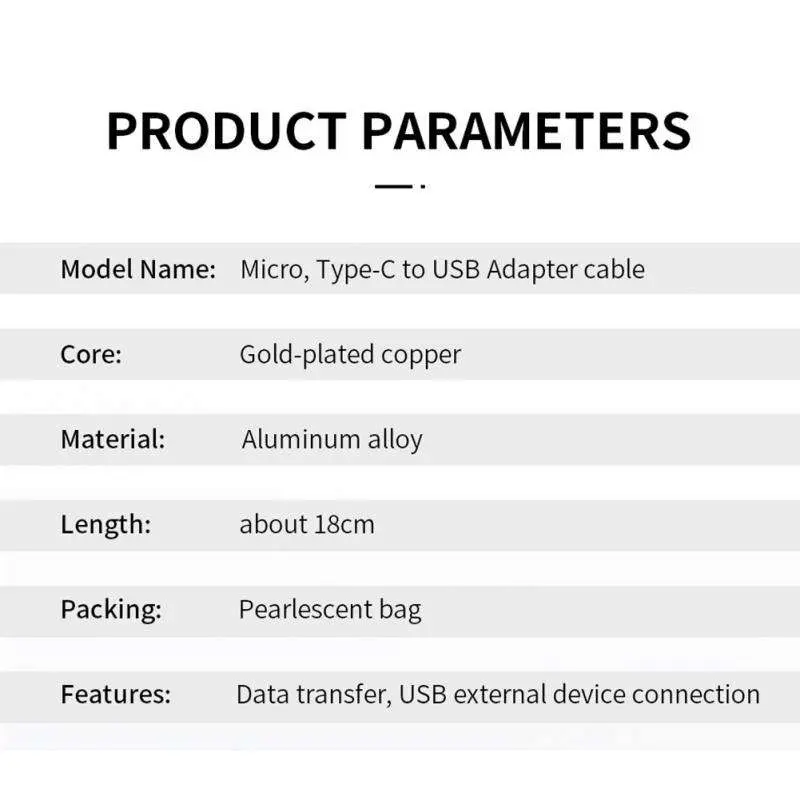 PRODUCT PARAMETERS

Model Name: Micro, Type-C to USB Adapter cable

Core: Gold-plated copper

Material: Aluminum alloy

Length: about 18cm

Packing: Pearlescent bag

Features: Data transfer, USB external device connection